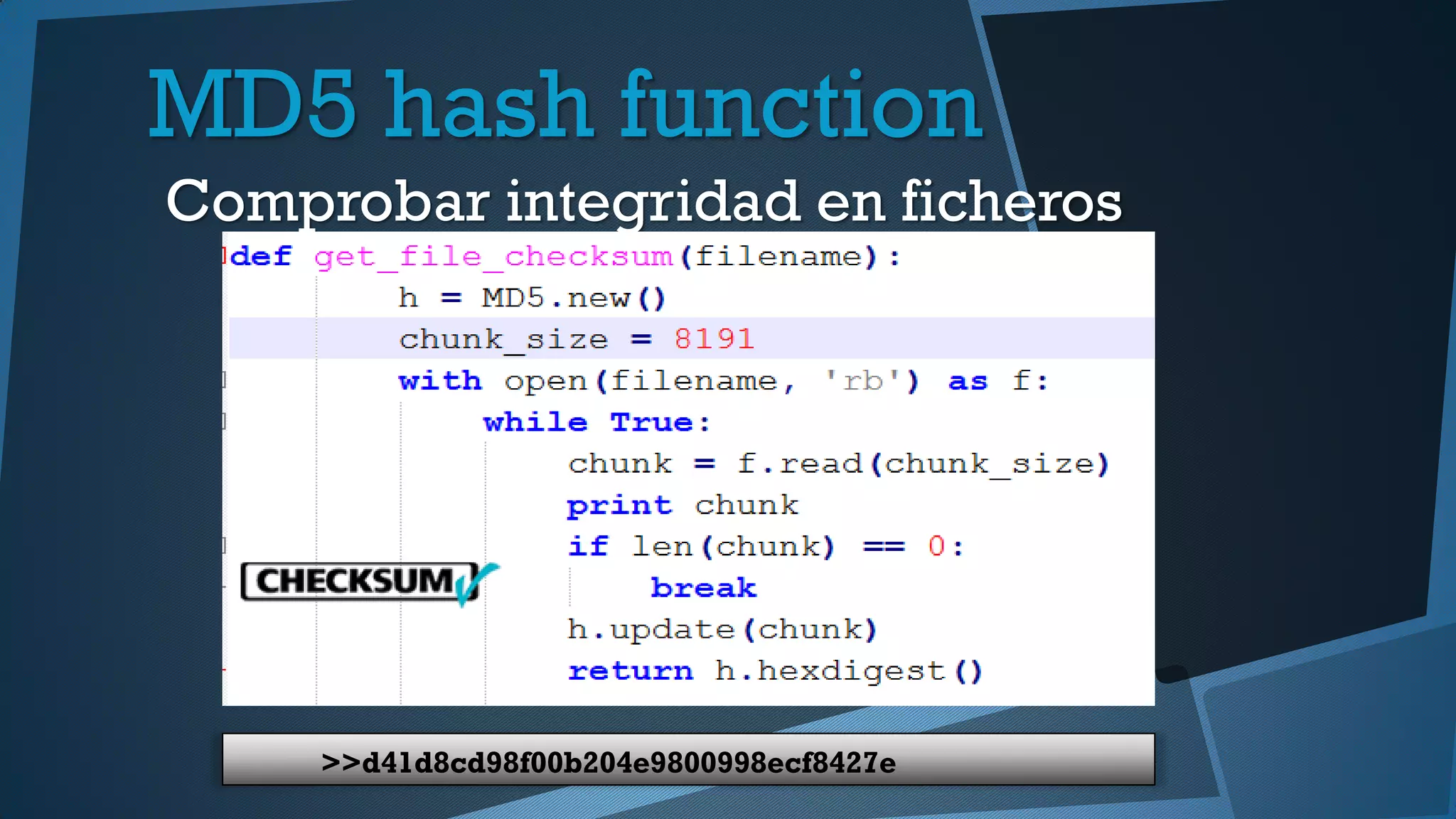 MD5 hash function

Comprobar integridad en ficheros

def get_file_checksum(filename):
    h = MD5.new()
    chunk_size = 8191
    with open(filename, 'rb') as f:
        while True:
            chunk = f.read(chunk_size)
            print chunk
            if len(chunk) == 0:
                break
            h.update(chunk)
            return h.hexdigest()

CHECKSUM

>>d41d8cd98f00b204e9800998ecf8427e